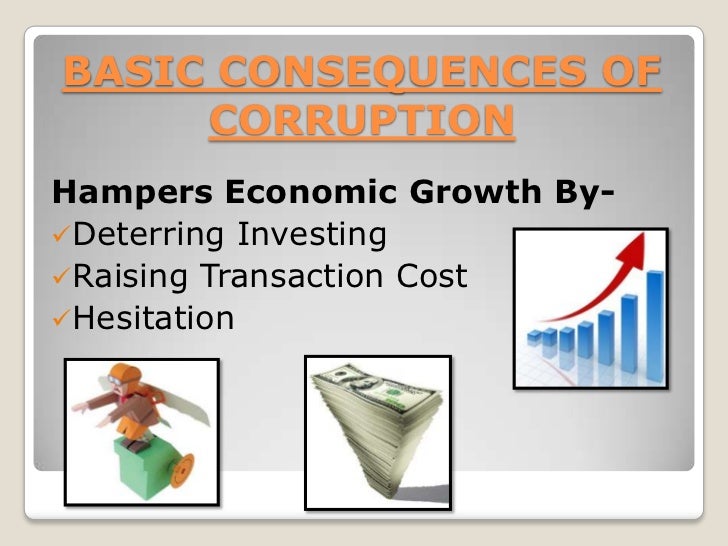 BASIC CONSEQUENCES OF CORRUPTION

Hampers Economic Growth By-
✓Deterring Investing
✓Raising Transaction Cost
✓Hesitation